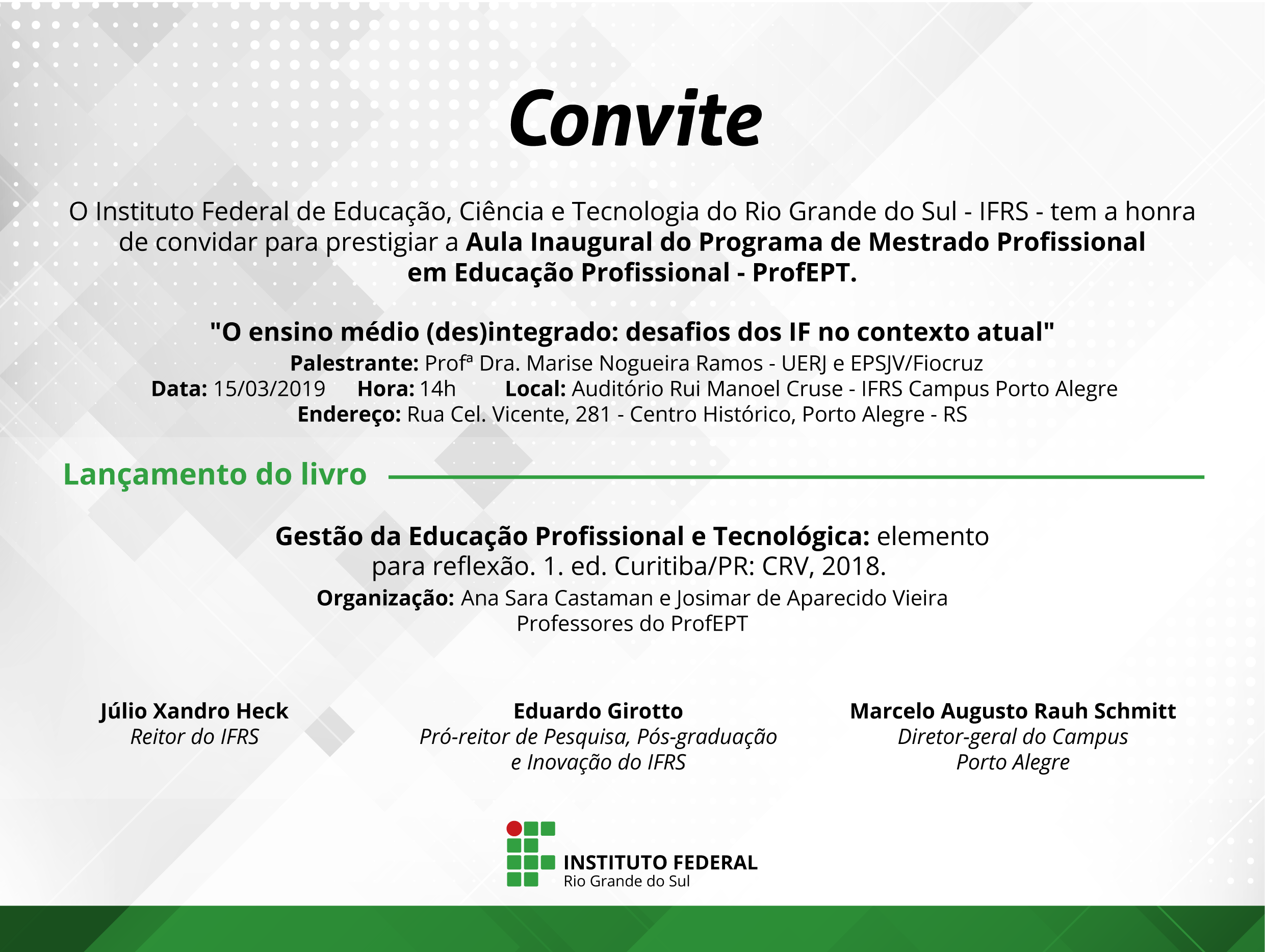 Convite

O Instituto Federal de Educação, Ciência e Tecnologia do Rio Grande do Sul - IFRS - tem a honra de convidar para prestigiar a Aula Inaugural do Programa de Mestrado Profissional em Educação Profissional - ProfEPT.

"O ensino médio (des)integrado: desafios dos IF no contexto atual"
Palestrante: Profª Dra. Marise Nogueira Ramos - UERJ e EPSJV/Fiocruz
Data: 15/03/2019 Hora: 14h Local: Auditório Rui Manoel Cruse - IFRS Campus Porto Alegre
Endereço: Rua Cel. Vicente, 281 - Centro Histórico, Porto Alegre - RS

Lançamento do livro

Gestão da Educação Profissional e Tecnológica: elemento para reflexão. 1. ed. Curitiba/PR: CRV, 2018.
Organização: Ana Sara Castaman e Josimar de Aparecido Vieira
Professores do ProfEPT

Júlio Xandro Heck
Reitor do IFRS

Eduardo Girotto
Pró-reitor de Pesquisa, Pós-graduação e Inovação do IFRS

Marcelo Augusto Rauh Schmitt
Diretor-geral do Campus Porto Alegre

INSTITUTO FEDERAL
Rio Grande do Sul